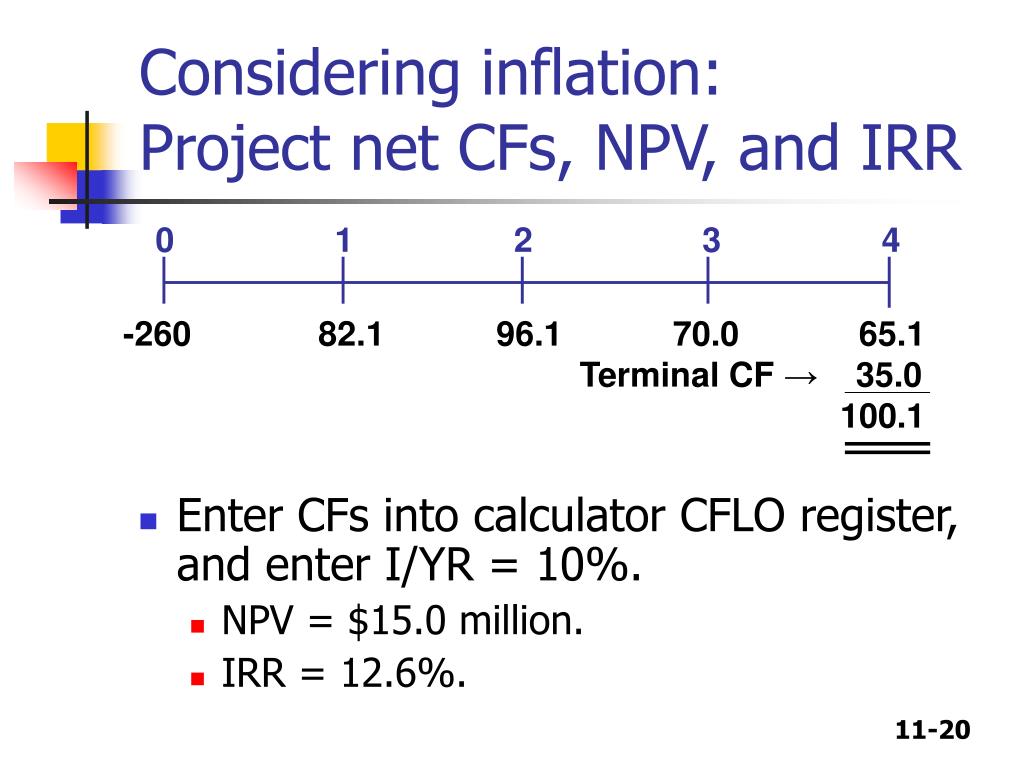 Considering inflation:
Project net CFs, NPV, and IRR

0 1 2 3 4

-260 82.1 96.1 70.0 65.1

Terminal CF → 35.0

100.1

Enter CFs into calculator CFLO register, and enter I/YR = 10%.

NPV = $15.0 million.

IRR = 12.6%.

11-20